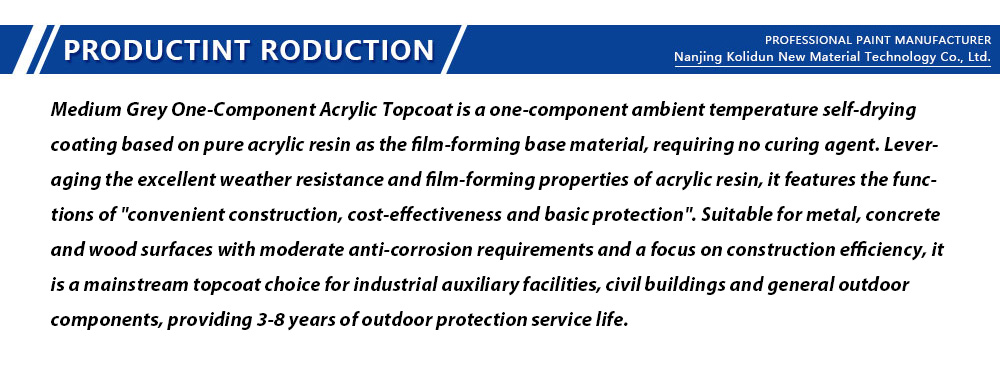 PRODUCTINT RODUCTION

PROFESSIONAL PAINT MANUFACTURER
Nanjing Kolidun New Material Technology Co., Ltd.

Medium Grey One-Component Acrylic Topcoat is a one-component ambient temperature self-drying coating based on pure acrylic resin as the film-forming base material, requiring no curing agent. Leveraging the excellent weather resistance and film-forming properties of acrylic resin, it features the functions of "convenient construction, cost-effectiveness and basic protection". Suitable for metal, concrete and wood surfaces with moderate anti-corrosion requirements and a focus on construction efficiency, it is a mainstream topcoat choice for industrial auxiliary facilities, civil buildings and general outdoor components, providing 3-8 years of outdoor protection service life.